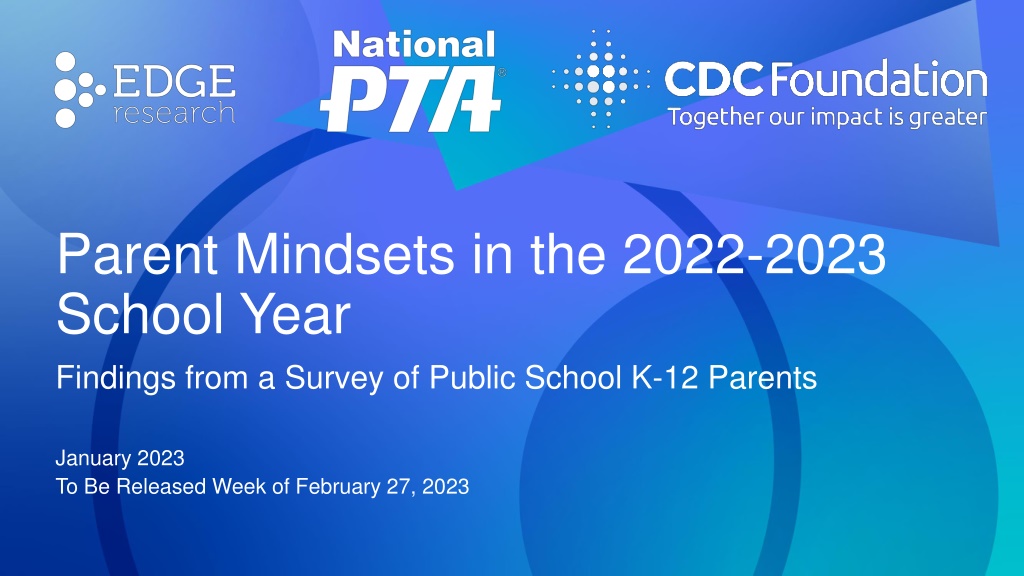 EDGE research

National PTA®

CDC Foundation
Together our impact is greater

Parent Mindsets in the 2022-2023 School Year

Findings from a Survey of Public School K-12 Parents

January 2023
To Be Released Week of February 27, 2023